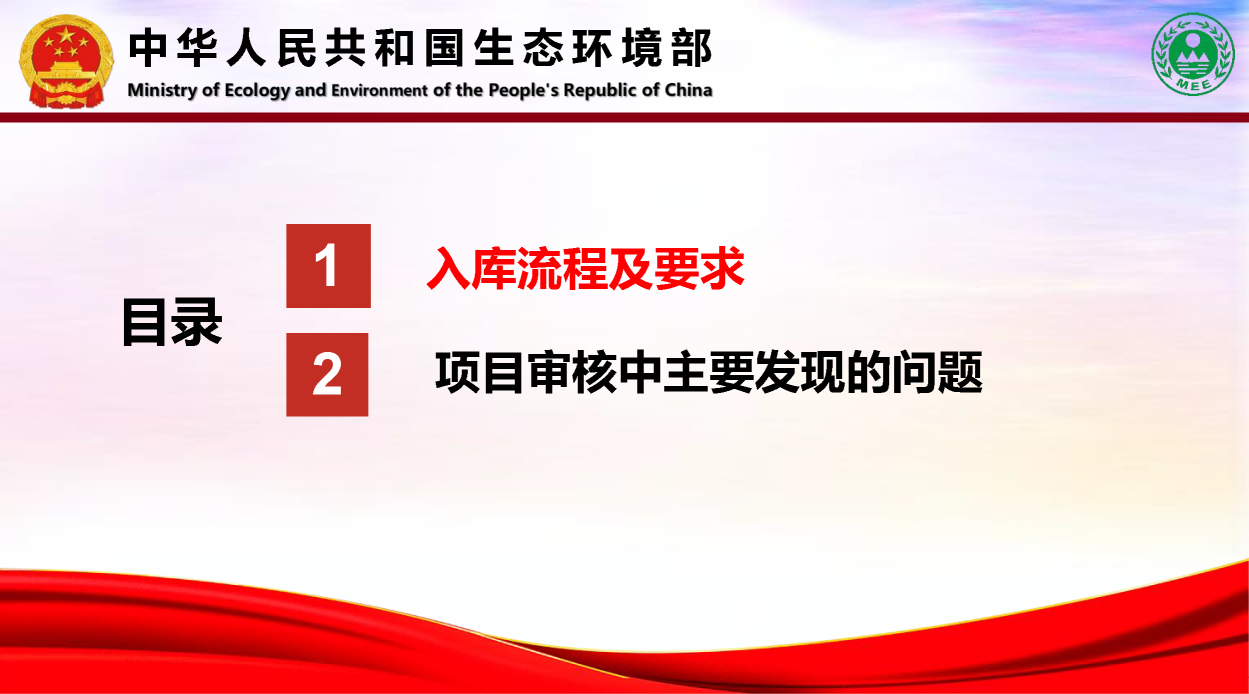 中华人民共和国生态环境部
Ministry of Ecology and Environment of the People's Republic of China

MEE

目录

1 入库流程及要求

2 项目审核中主要发现的问题